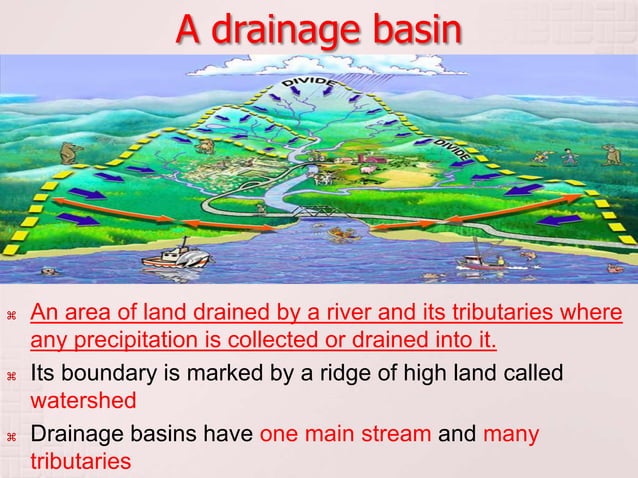 A drainage basin

DIVIDE

DIVIDE

⌘ An area of land drained by a river and its tributaries where any precipitation is collected or drained into it.

⌘ Its boundary is marked by a ridge of high land called watershed

⌘ Drainage basins have one main stream and many tributaries